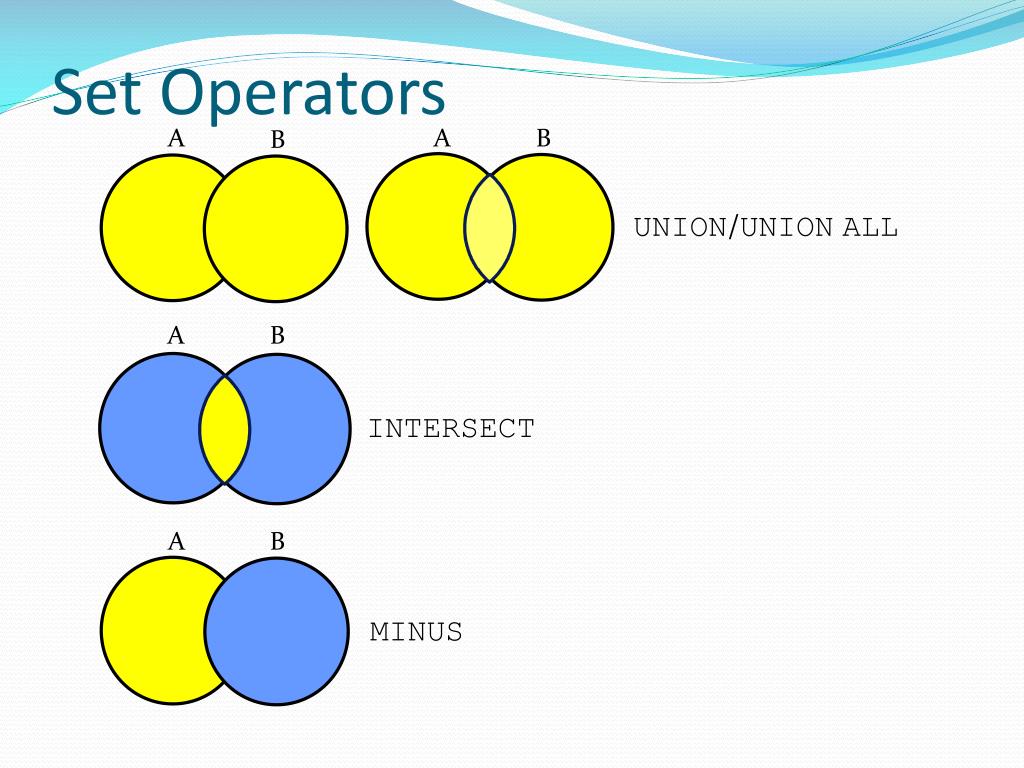 Set Operators

A B

A B

UNION/UNION ALL

A B

INTERSECT

A B

MINUS